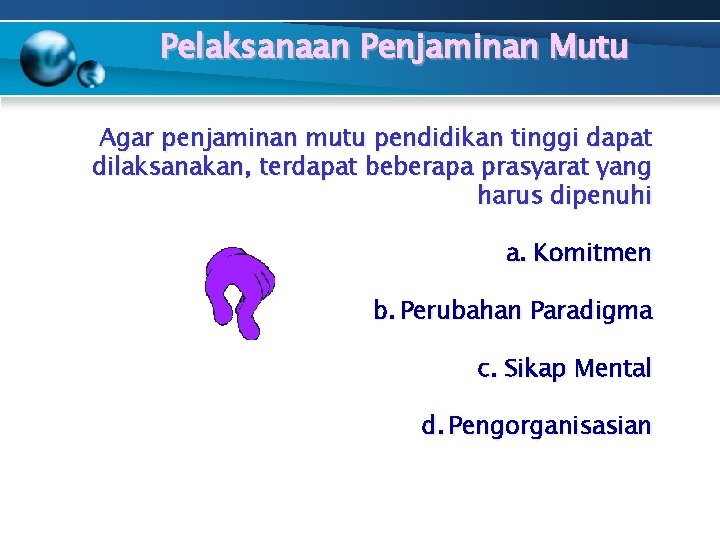 Pelaksanaan Penjaminan Mutu

Agar penjaminan mutu pendidikan tinggi dapat dilaksanakan, terdapat beberapa prasyarat yang harus dipenuhi

a. Komitmen

b. Perubahan Paradigma

c. Sikap Mental

d. Pengorganisasian